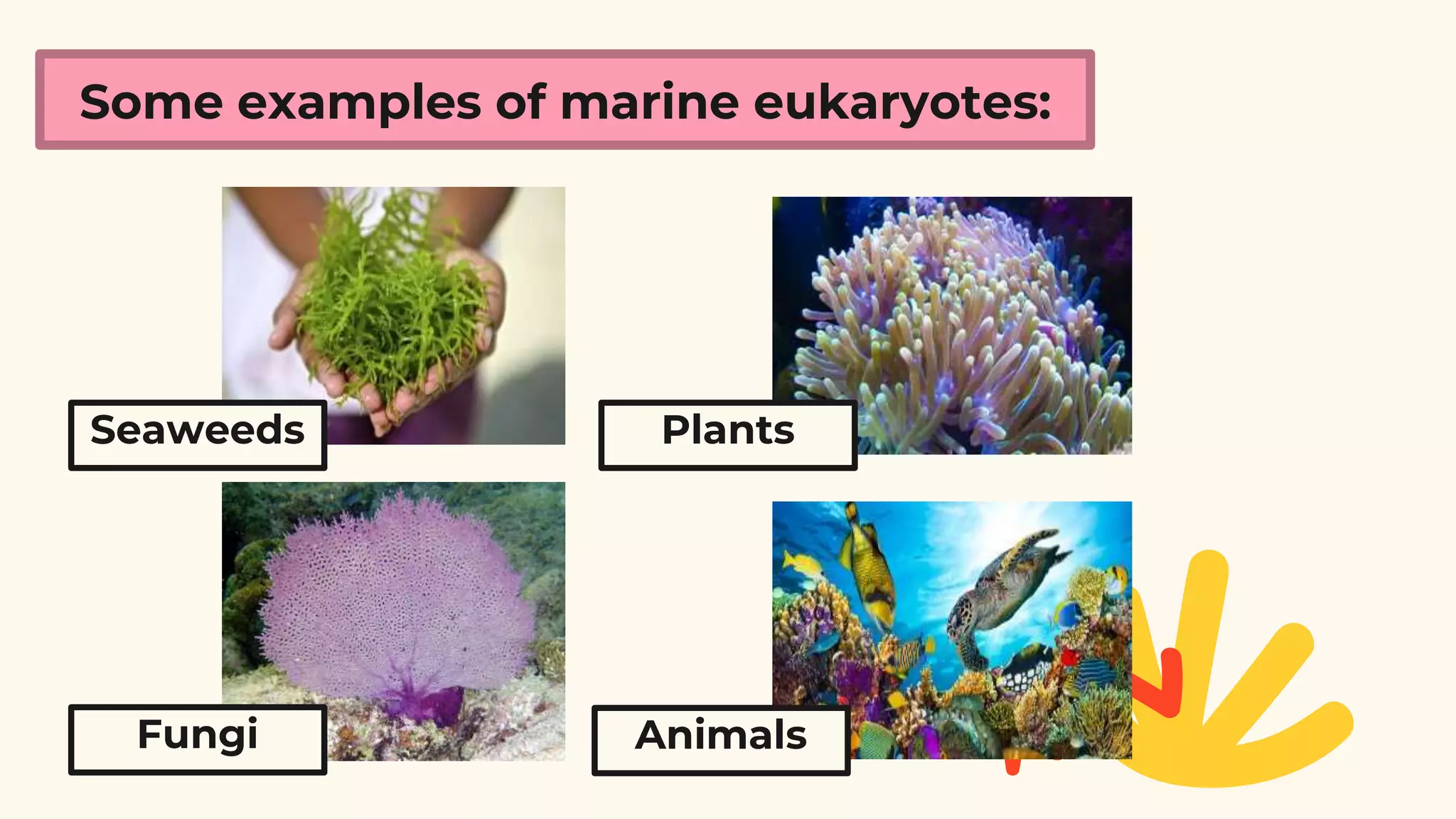 Some examples of marine eukaryotes:

Seaweeds

Plants

Fungi

Animals